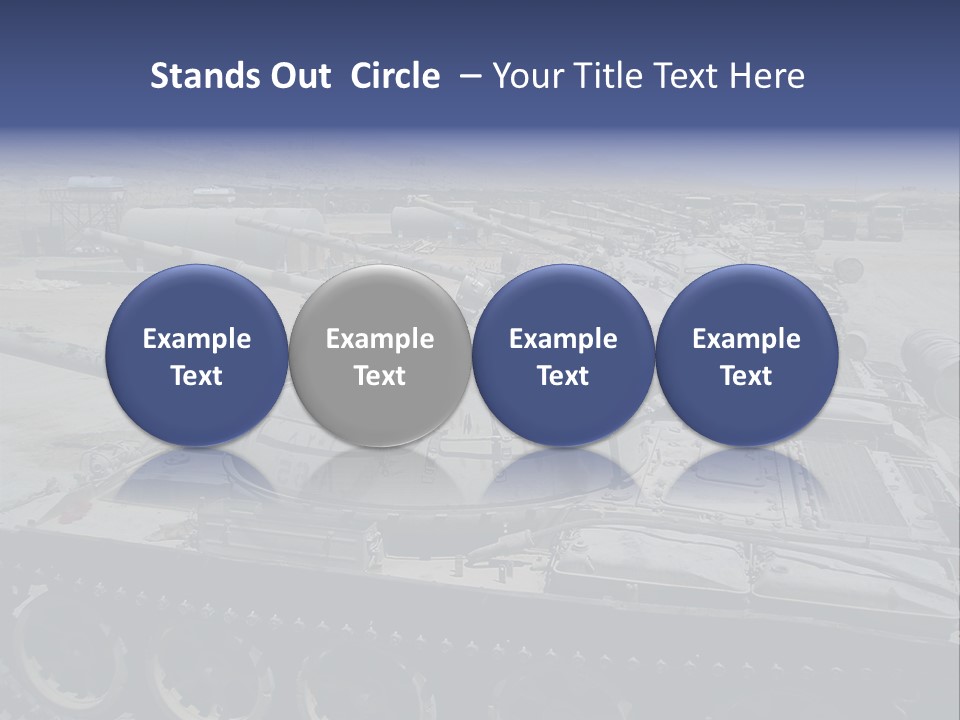 Stands Out Circle – Your Title Text Here

Example Text

Example Text

Example Text

Example Text